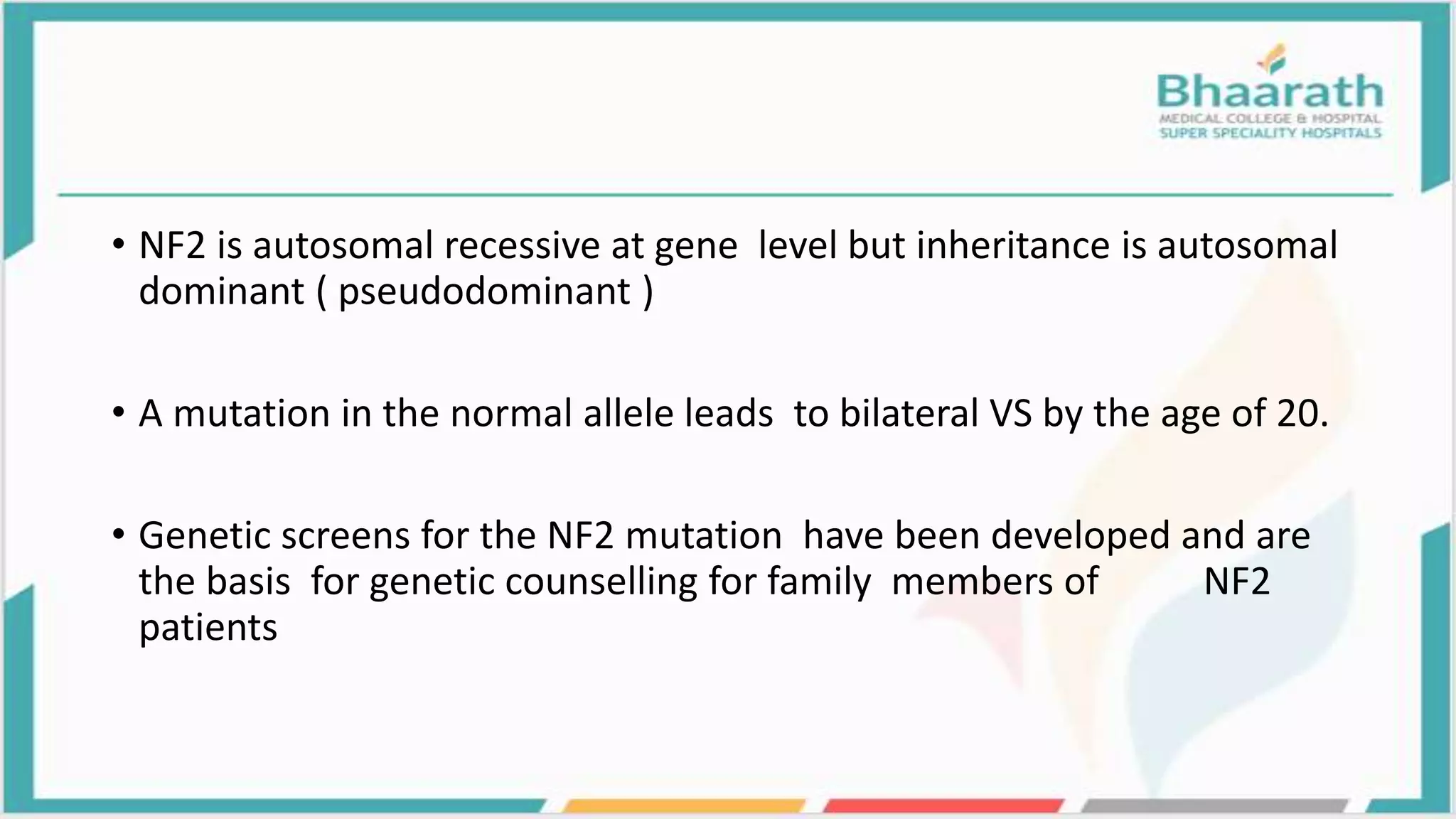 Bhaarath
MEDICAL COLLEGE & HOSPITAL
SUPER SPECIALITY HOSPITALS

• NF2 is autosomal recessive at gene level but inheritance is autosomal dominant ( pseudodominant )

• A mutation in the normal allele leads to bilateral VS by the age of 20.

• Genetic screens for the NF2 mutation have been developed and are the basis for genetic counselling for family members of NF2 patients